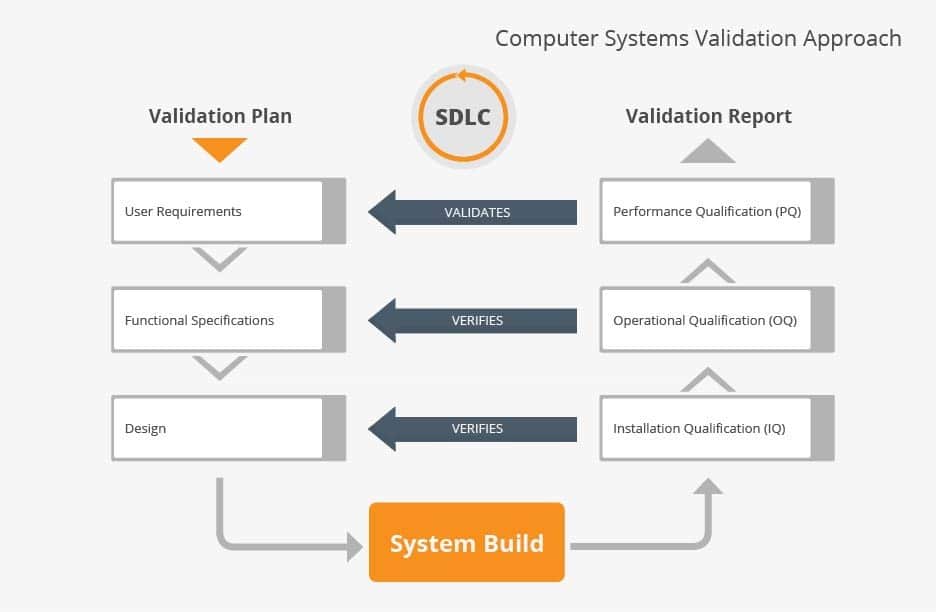 Computer Systems Validation Approach

Validation Plan

SDLC

Validation Report

User Requirements

VALIDATES

Performance Qualification (PQ)

Functional Specifications

VERIFIES

Operational Qualification (OQ)

Design

VERIFIES

Installation Qualification (IQ)

System Build